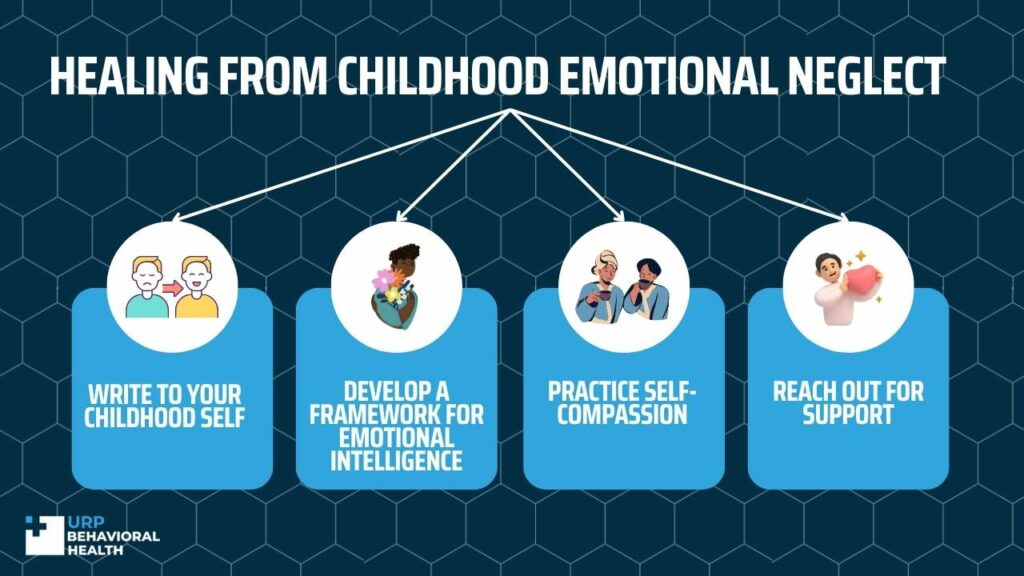 HEALING FROM CHILDHOOD EMOTIONAL NEGLECT

WRITE TO YOUR CHILDHOOD SELF

DEVELOP A FRAMEWORK FOR EMOTIONAL INTELLIGENCE

PRACTICE SELF-COMPASSION

REACH OUT FOR SUPPORT

URP BEHAVIORAL HEALTH